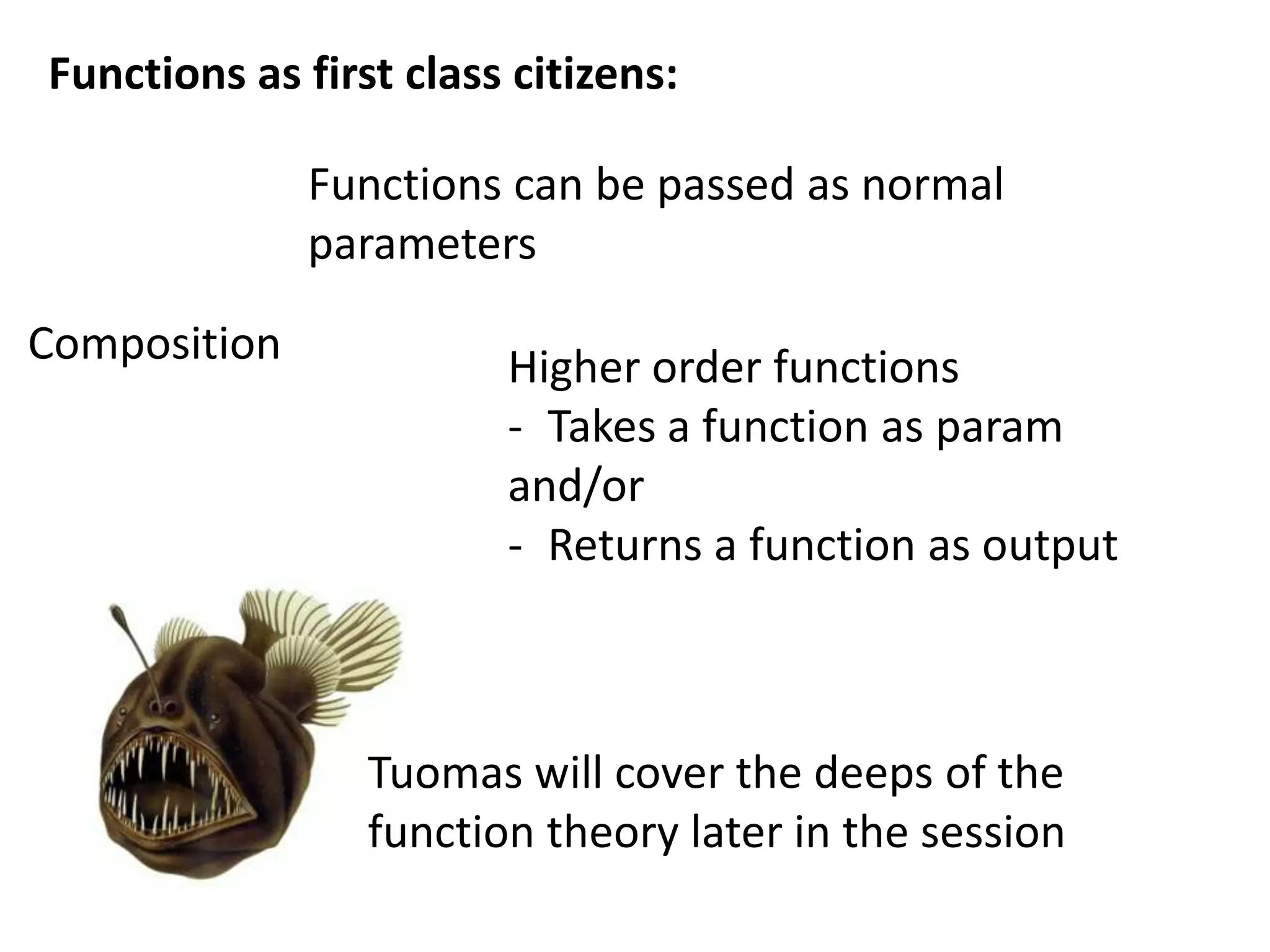 Functions as first class citizens:

Functions can be passed as normal parameters

Composition

Higher order functions
- Takes a function as param
and/or
- Returns a function as output

Tuomas will cover the deeps of the function theory later in the session